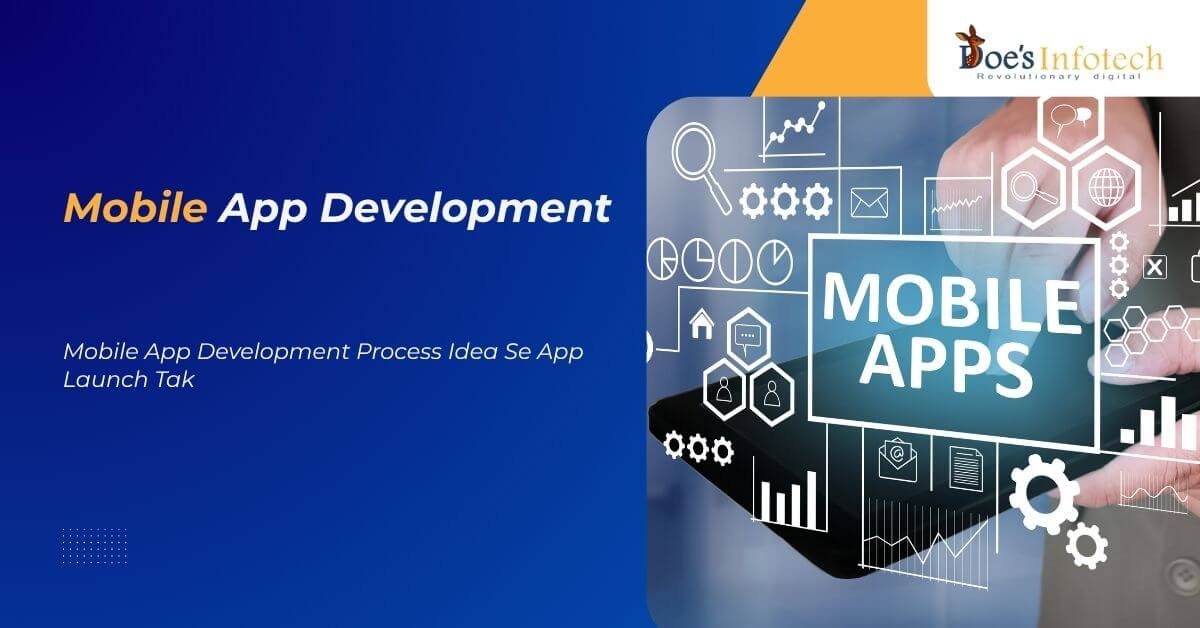 Doe's Infotech
Revolutionary digital

Mobile App Development

Mobile App Development Process Idea Se App Launch Tak

MOBILE
APPS